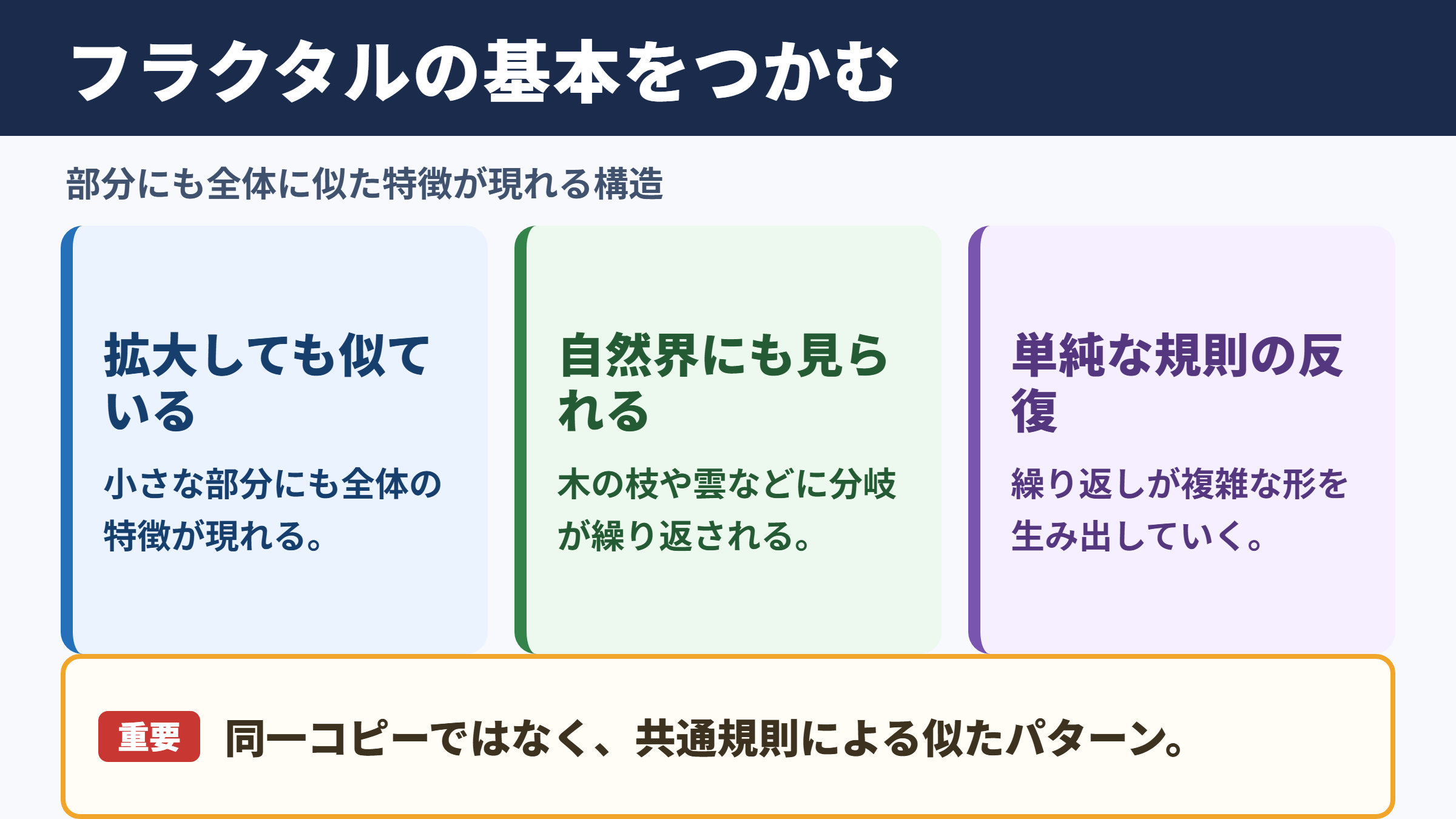 フラクタルの基本をつかむ

部分にも全体に似た特徴が現れる構造

拡大しても似ている

小さな部分にも全体の特徴が現れる。

自然界にも見られる

木の枝や雲などに分岐が繰り返される。

単純な規則の反復

繰り返しが複雑な形を生み出していく。

重要 同一コピーではなく、共通規則による似たパターン。